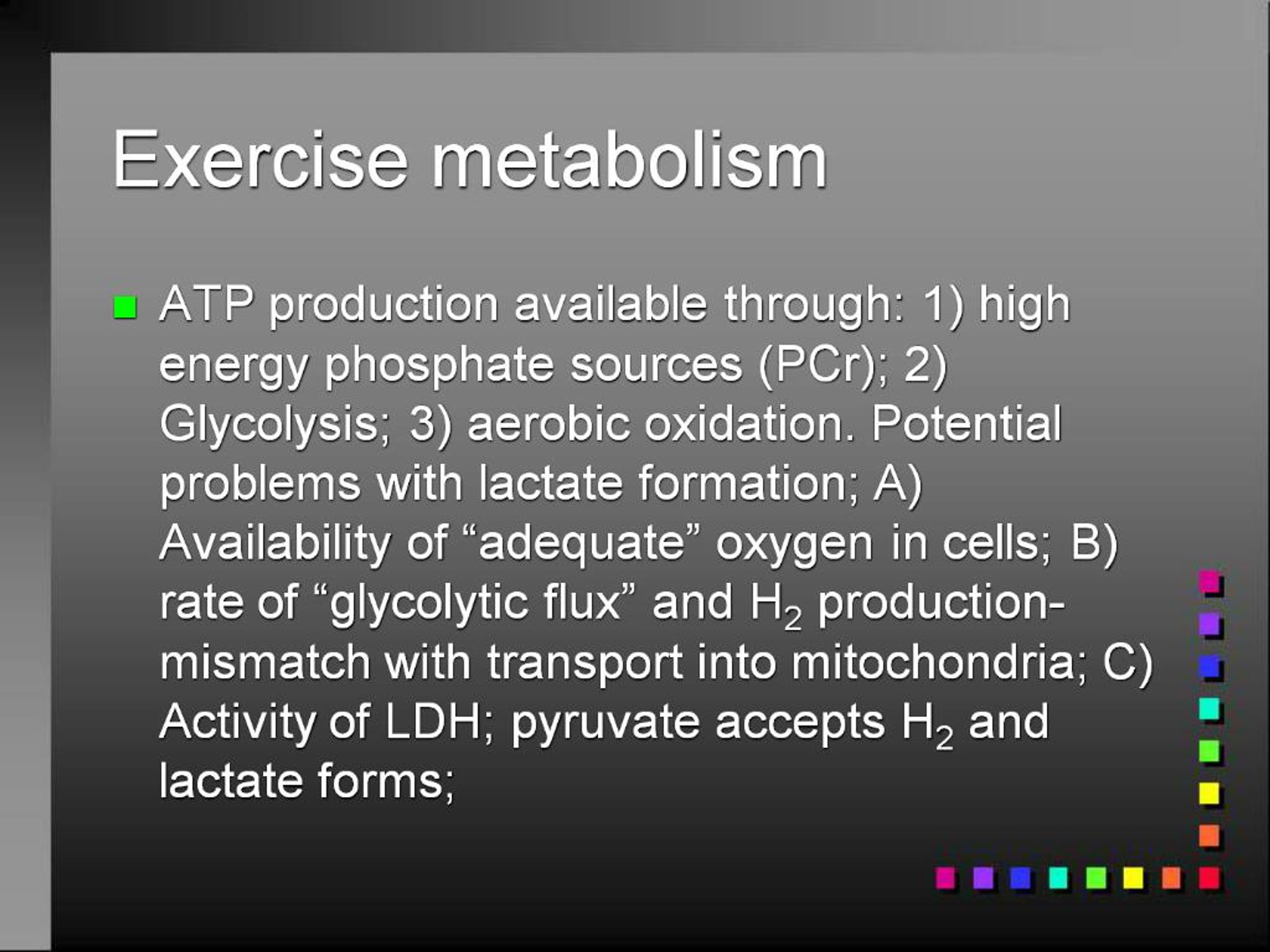 Exercise metabolism

ATP production available through: 1) high energy phosphate sources (PCr); 2) Glycolysis; 3) aerobic oxidation. Potential problems with lactate formation; A) Availability of “adequate” oxygen in cells; B) rate of “glycolytic flux” and $H_2$ production-mismatch with transport into mitochondria; C) Activity of LDH; pyruvate accepts $H_2$ and lactate forms;